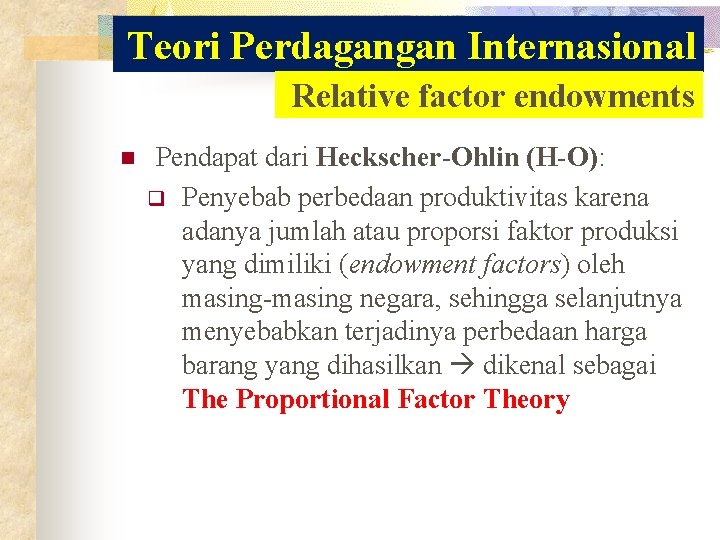 Teori Perdagangan Internasional

Relative factor endowments

Pendapat dari Heckscher-Ohlin (H-O):

Penyebab perbedaan produktivitas karena adanya jumlah atau proporsi faktor produksi yang dimiliki (endowment factors) oleh masing-masing negara, sehingga selanjutnya menyebabkan terjadinya perbedaan harga barang yang dihasilkan → dikenal sebagai The Proportional Factor Theory